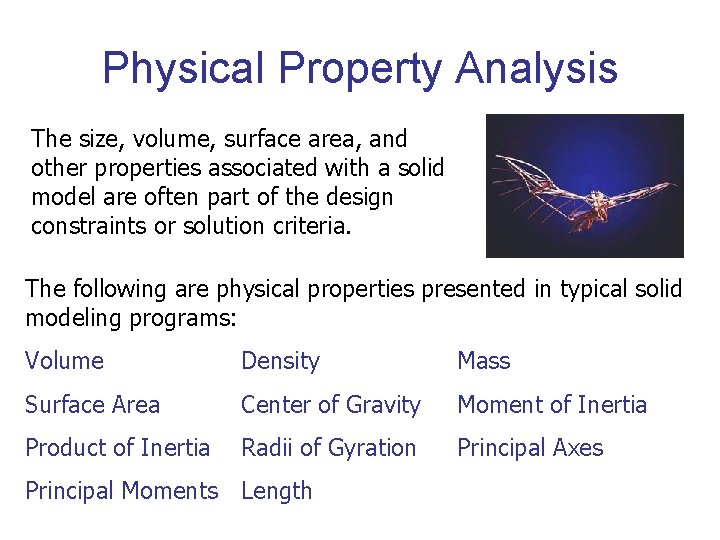 Physical Property Analysis

The size, volume, surface area, and other properties associated with a solid model are often part of the design constraints or solution criteria.

The following are physical properties presented in typical solid modeling programs:

Volume

Surface Area

Product of Inertia

Principal Moments

Density

Center of Gravity

Radii of Gyration

Length

Mass

Moment of Inertia

Principal Axes